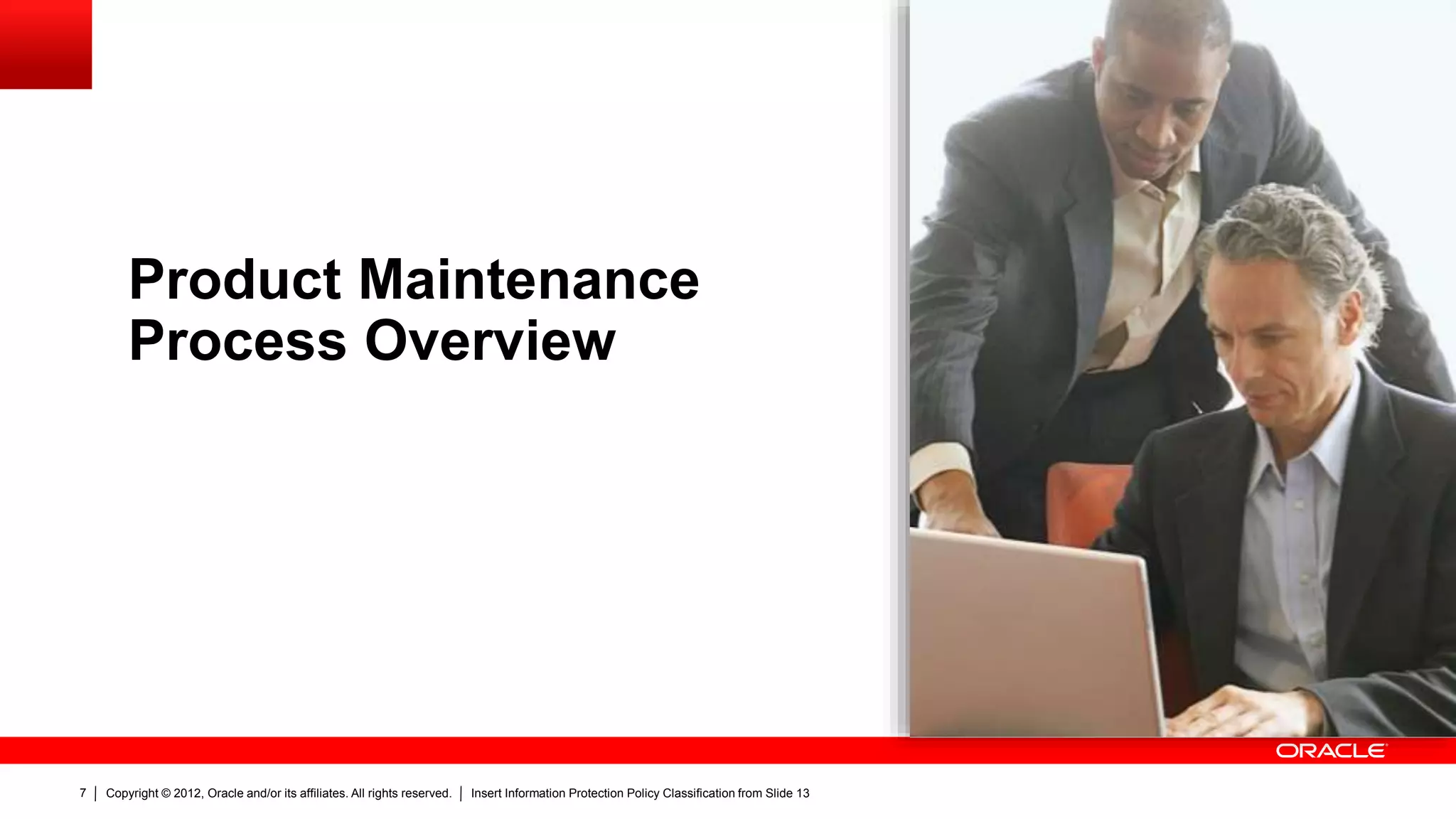 Product Maintenance Process Overview

ORACLE

7 | Copyright © 2012, Oracle and/or its affiliates. All rights reserved. | Insert Information Protection Policy Classification from Slide 13